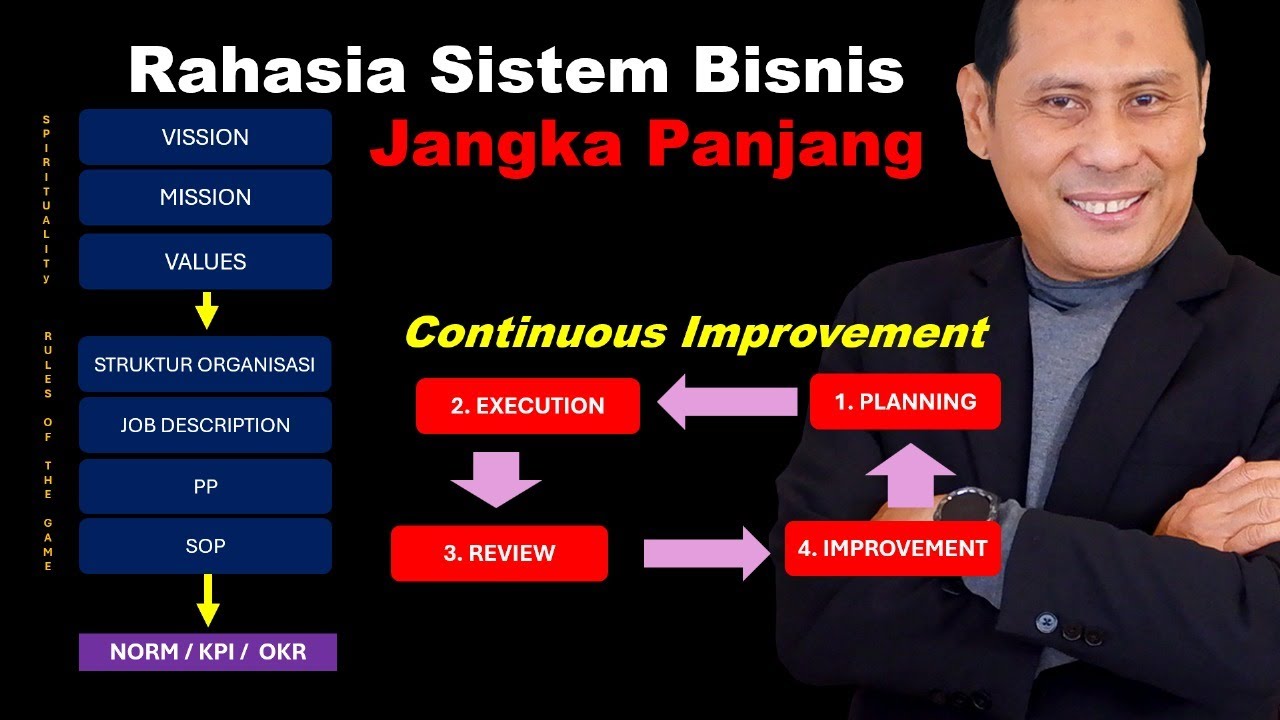 Rahasia Sistem Bisnis
Jangka Panjang

SPIRITUALITy

VISSION

MISSION

VALUES

RULES OF THE GAME

STRUKTUR ORGANISASI

JOB DESCRIPTION

PP

SOP

NORM / KPI / OKR

Continuous Improvement

1. PLANNING

2. EXECUTION

3. REVIEW

4. IMPROVEMENT